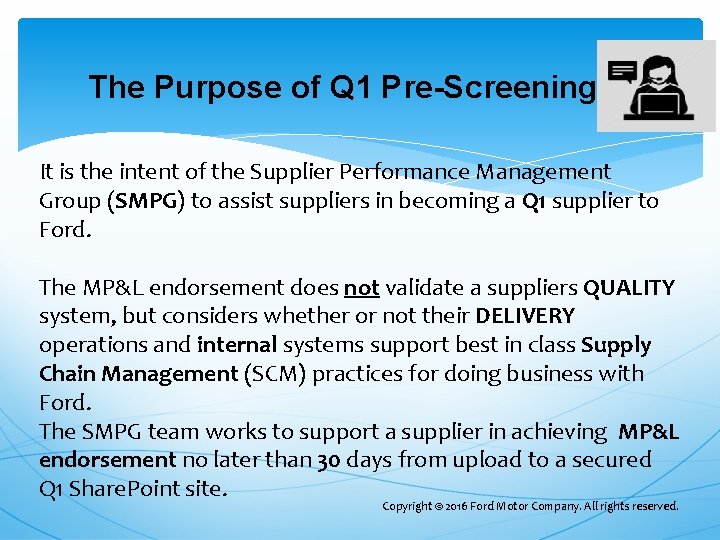 The Purpose of Q1 Pre-Screening

It is the intent of the Supplier Performance Management Group (SMPG) to assist suppliers in becoming a Q1 supplier to Ford.

The MP&L endorsement does not validate a suppliers QUALITY system, but considers whether or not their DELIVERY operations and internal systems support best in class Supply Chain Management (SCM) practices for doing business with Ford.
The SMPG team works to support a supplier in achieving MP&L endorsement no later than 30 days from upload to a secured Q1 SharePoint site.

Copyright © 2016 Ford Motor Company. All rights reserved.